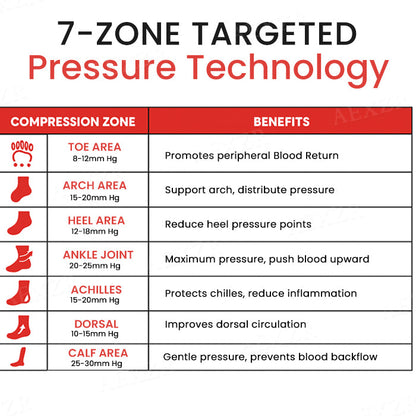 7-ZONE TARGETED
Pressure Technology

| COMPRESSION ZONE | BENEFITS |
|---|---|
| TOE AREA 8-12mm Hg | Promotes peripheral Blood Return |
| ARCH AREA 15-20mm Hg | Support arch, distribute pressure |
| HEEL AREA 12-18mm Hg | Reduce heel pressure points |
| ANKLE JOINT 20-25mm Hg | Maximum pressure, push blood upward |
| ACHILLES 15-20mm Hg | Protects chilles, reduce inflammation |
| DORSAL 10-15mm Hg | Improves dorsal circulation |
| CALF AREA 25-30mm Hg | Gentle pressure, prevents blood backflow |